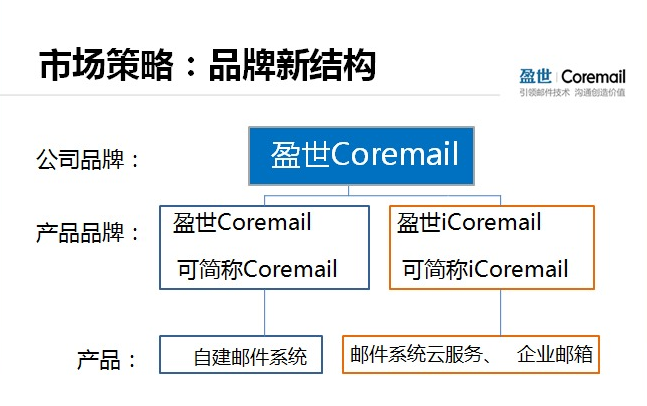 市场策略：品牌新结构

盈世 | Coremail
引领邮件技术 沟通创造价值

公司品牌：

盈世Coremail

产品品牌：

盈世Coremail
可简称Coremail

盈世iCoremail
可简称iCoremail

产品：

自建邮件系统

邮件系统云服务、 企业邮箱